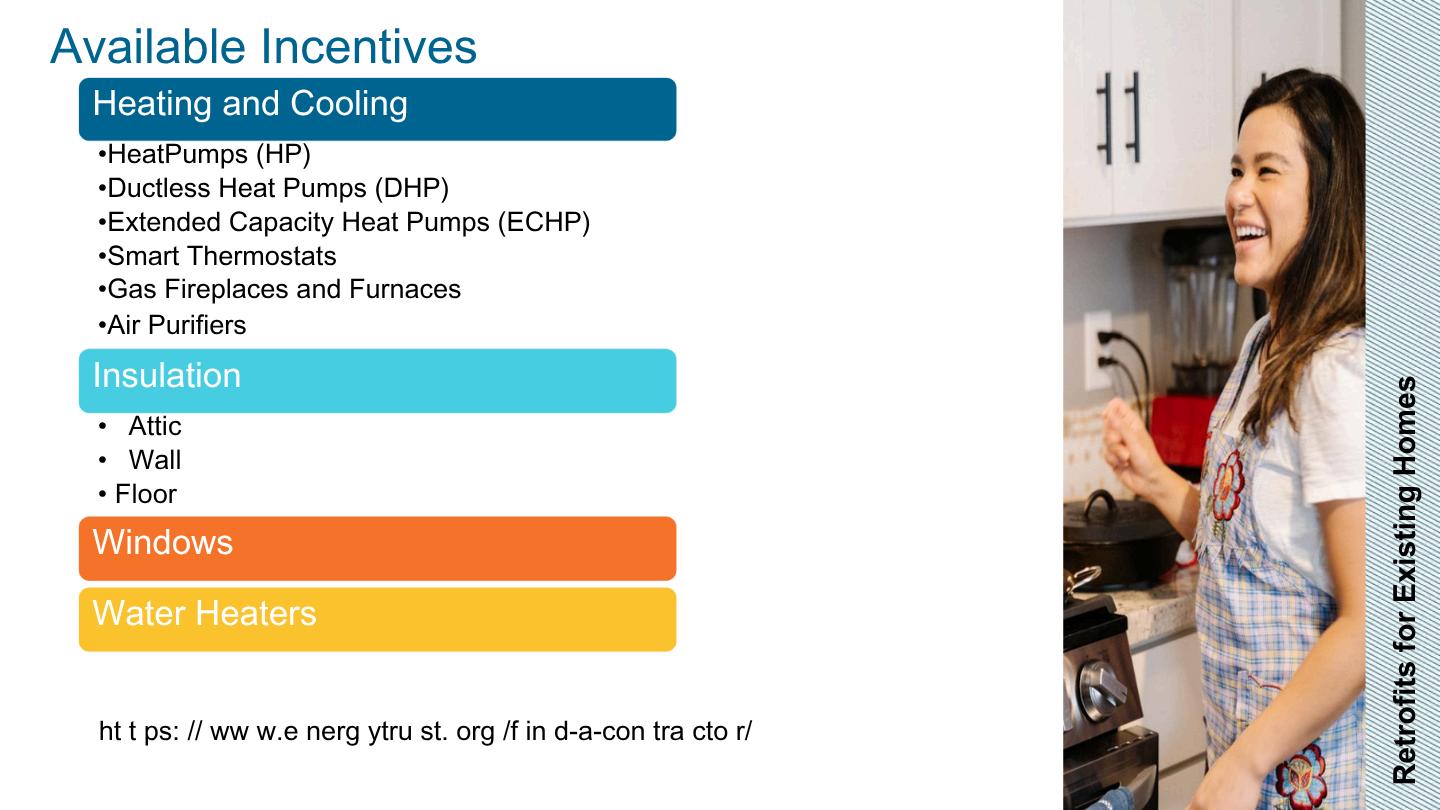 Available Incentives

Heating and Cooling

•HeatPumps (HP)
•Ductless Heat Pumps (DHP)
•Extended Capacity Heat Pumps (ECHP)
•Smart Thermostats
•Gas Fireplaces and Furnaces
•Air Purifiers

Insulation

• Attic
• Wall
• Floor

Windows

Water Heaters

ht t ps: // ww w.e nerg ytru st. org /f in d-a-con tra cto r/

Retrofits for Existing Homes